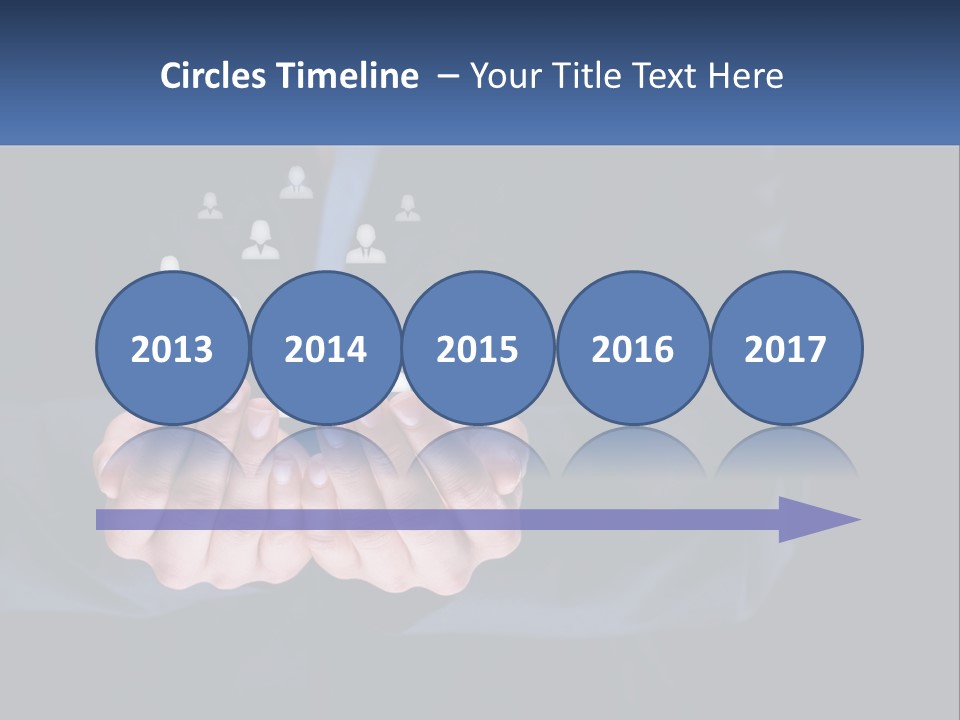 Circles Timeline – Your Title Text Here

2013
2014
2015
2016
2017